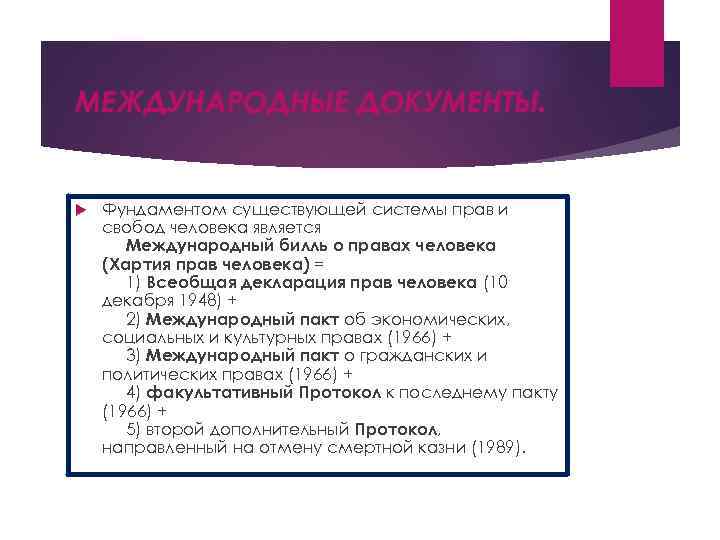 МЕЖДУНАРОДНЫЕ ДОКУМЕНТЫ.

Фундаментом существующей системы прав и свобод человека является

Международный билль о правах человека (Хартия прав человека) =

1) Всеобщая декларация прав человека (10 декабря 1948) +

2) Международный пакт об экономических, социальных и культурных правах (1966) +

3) Международный пакт о гражданских и политических правах (1966) +

4) факультативный Протокол к последнему пакту (1966) +

5) второй дополнительный Протокол, направленный на отмену смертной казни (1989).